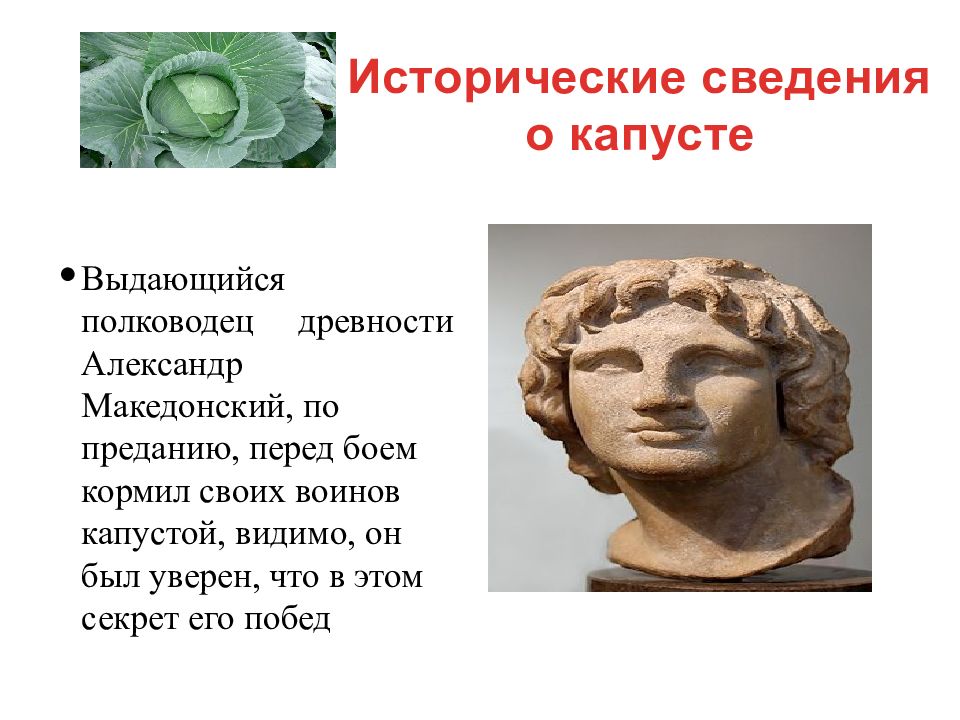 Исторические сведения о капусте

• Выдающийся полководец древности Александр Македонский, по преданию, перед боем кормил своих воинов капустой, видимо, он был уверен, что в этом секрет его побед